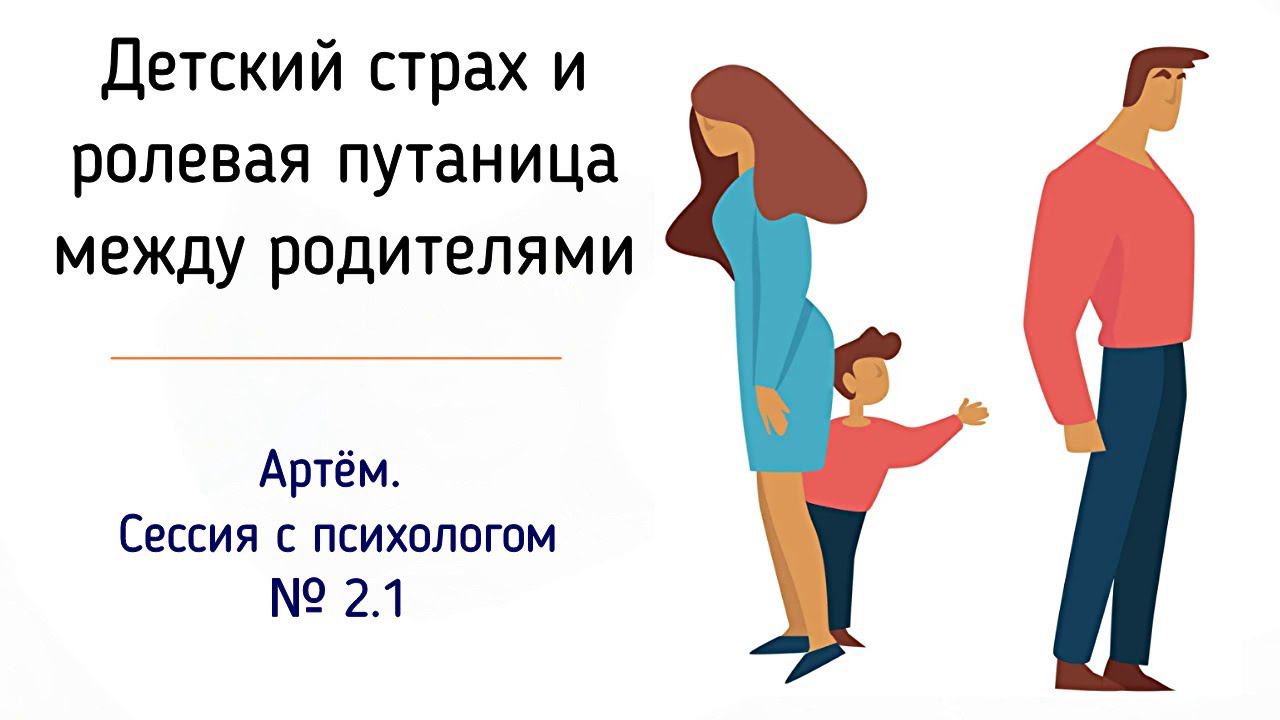 Детский страх и ролевая путаница между родителями

Артём.
Сессия с психологом
№ 2.1